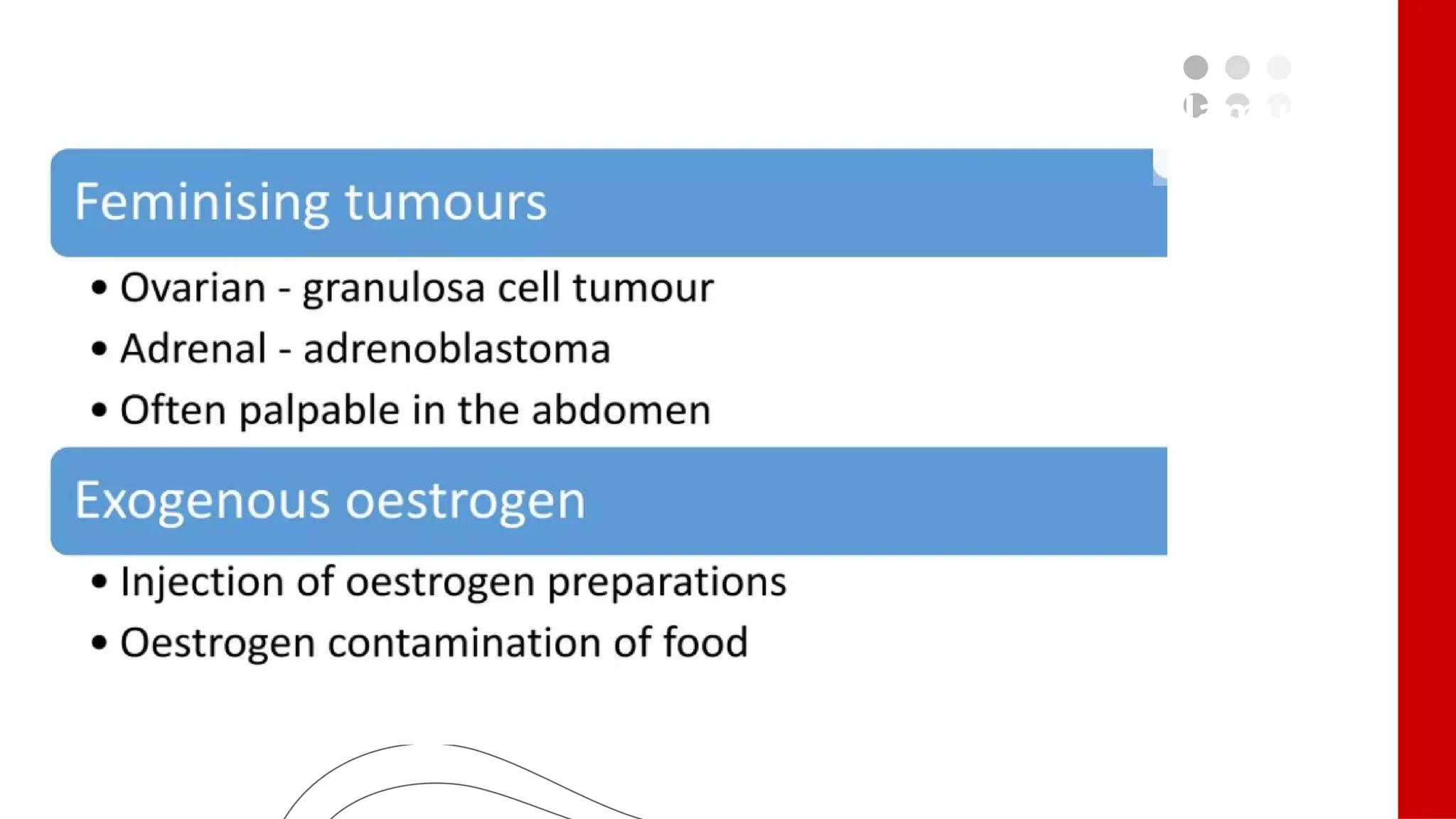 Feminising tumours

• Ovarian - granulosa cell tumour
• Adrenal - adrenoblastoma
• Often palpable in the abdomen

Exogenous oestrogen

• Injection of oestrogen preparations
• Oestrogen contamination of food